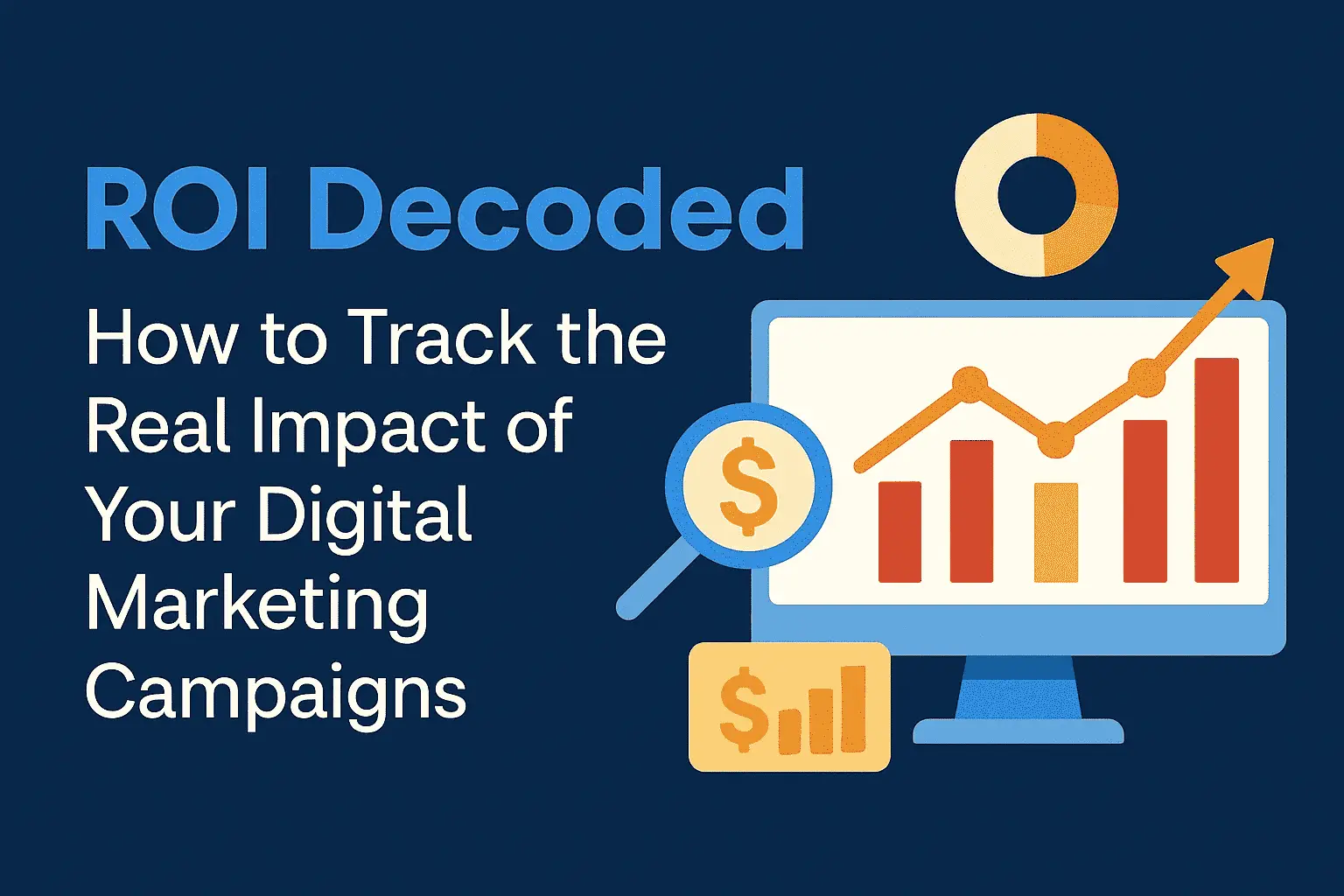 ROI Decoded

How to Track the Real Impact of Your Digital Marketing Campaigns

$

$